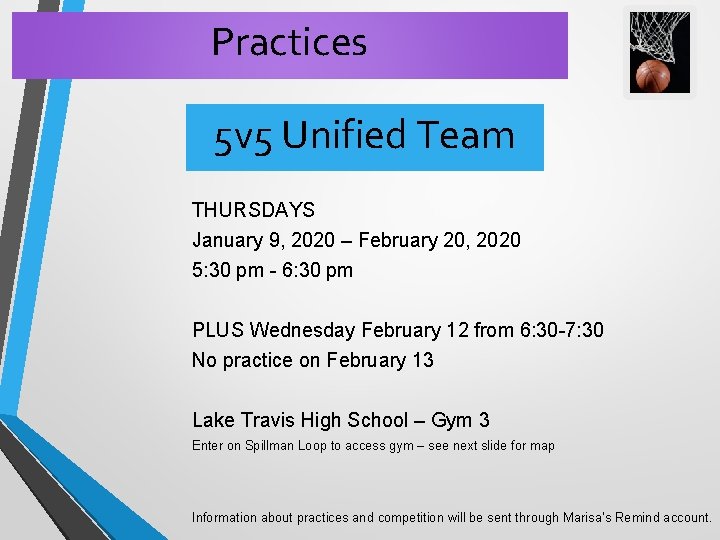 Practices

5v5 Unified Team

THURSDAYS
January 9, 2020 – February 20, 2020
5:30 pm - 6:30 pm

PLUS Wednesday February 12 from 6:30-7:30
No practice on February 13

Lake Travis High School – Gym 3
Enter on Spillman Loop to access gym – see next slide for map

Information about practices and competition will be sent through Marisa's Remind account.